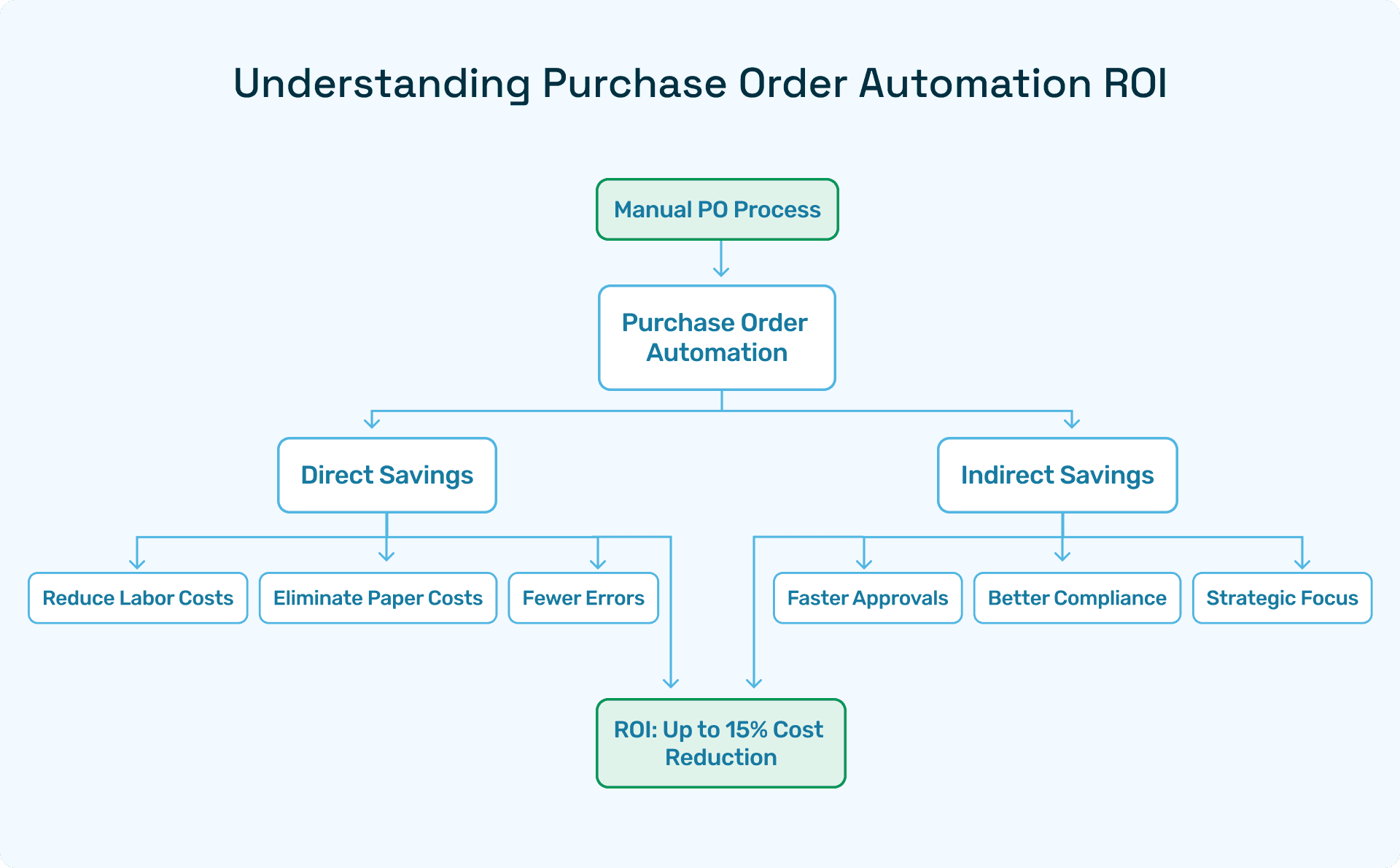 Understanding Purchase Order Automation ROI

Manual PO Process

Purchase Order Automation

Direct Savings

Indirect Savings

Reduce Labor Costs

Eliminate Paper Costs

Fewer Errors

Faster Approvals

Better Compliance

Strategic Focus

ROI: Up to 15% Cost Reduction